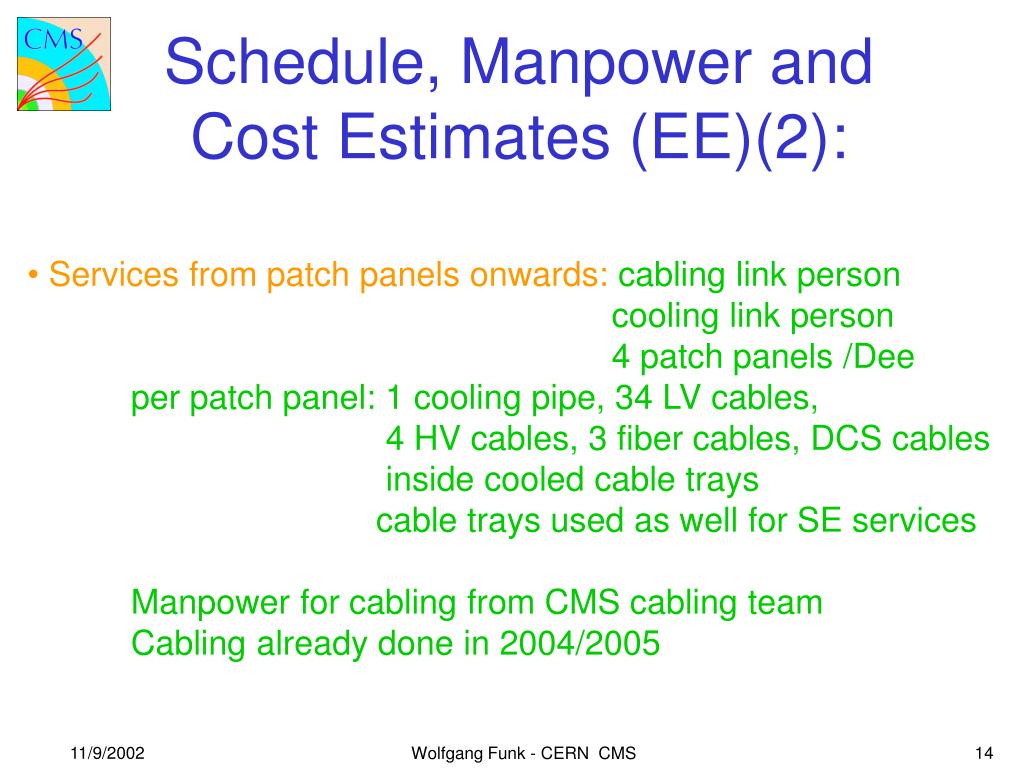 CMS

Schedule, Manpower and Cost Estimates (EE)(2):

• Services from patch panels onwards: cabling link person
cooling link person
4 patch panels /Dee
per patch panel: 1 cooling pipe, 34 LV cables,
4 HV cables, 3 fiber cables, DCS cables
inside cooled cable trays
cable trays used as well for SE services

Manpower for cabling from CMS cabling team
Cabling already done in 2004/2005

11/9/2002 Wolfgang Funk - CERN CMS 14